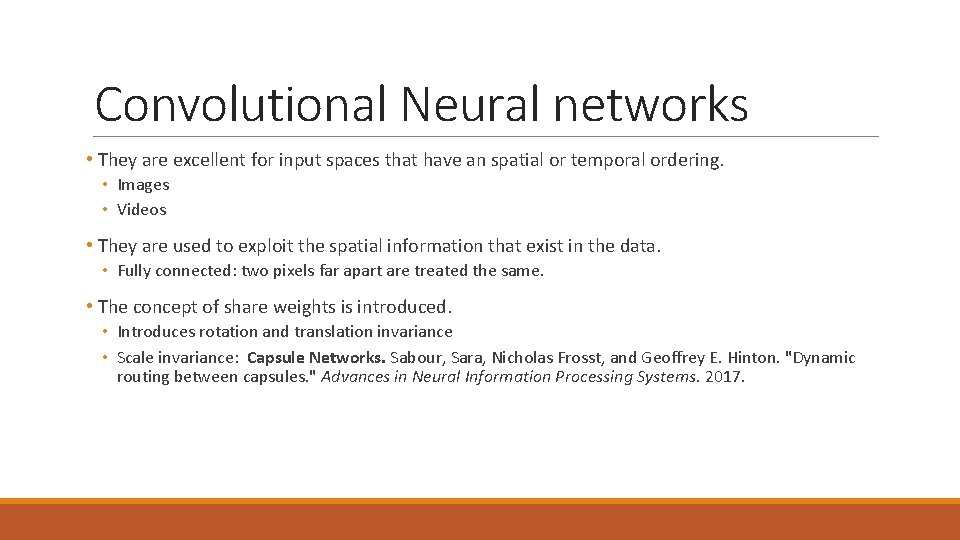 Convolutional Neural networks

• They are excellent for input spaces that have an spatial or temporal ordering.
• Images
• Videos

• They are used to exploit the spatial information that exist in the data.
• Fully connected: two pixels far apart are treated the same.

• The concept of share weights is introduced.
• Introduces rotation and translation invariance
• Scale invariance: Capsule Networks. Sabour, Sara, Nicholas Frosst, and Geoffrey E. Hinton. "Dynamic routing between capsules." Advances in Neural Information Processing Systems. 2017.